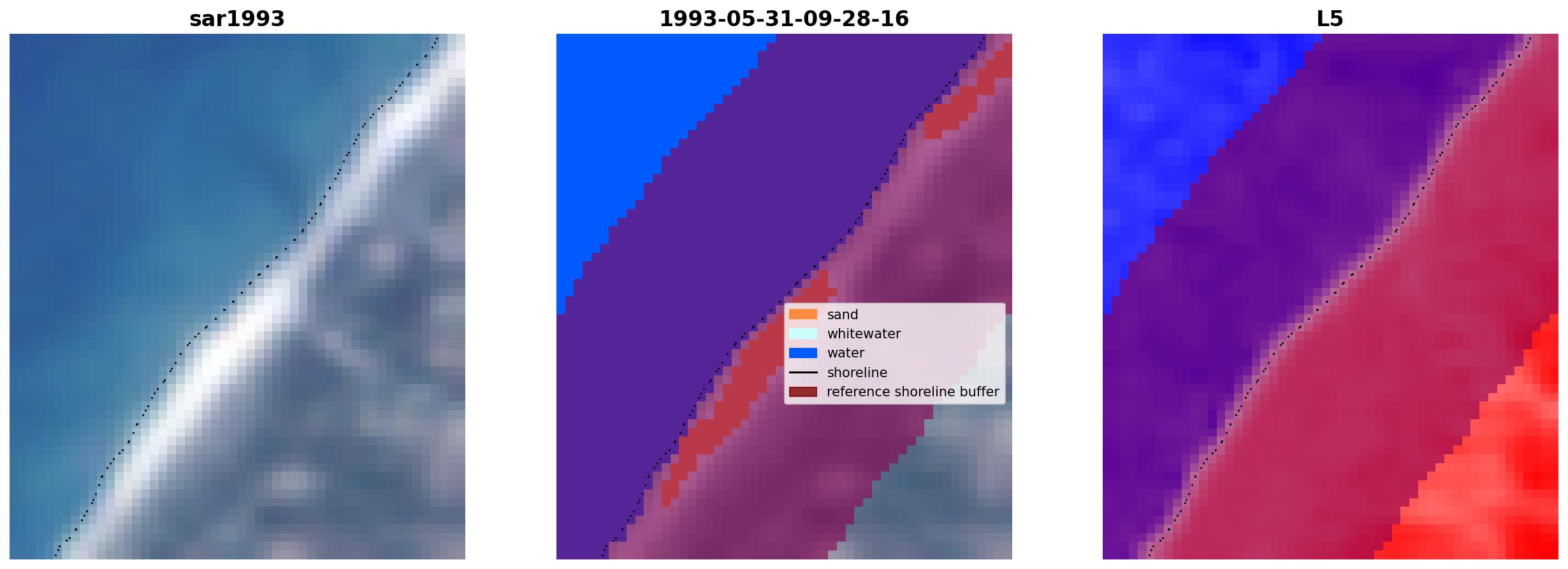 sar1993

1993-05-31-09-28-16

sand
whitewater
water
shoreline
reference shoreline buffer

L5